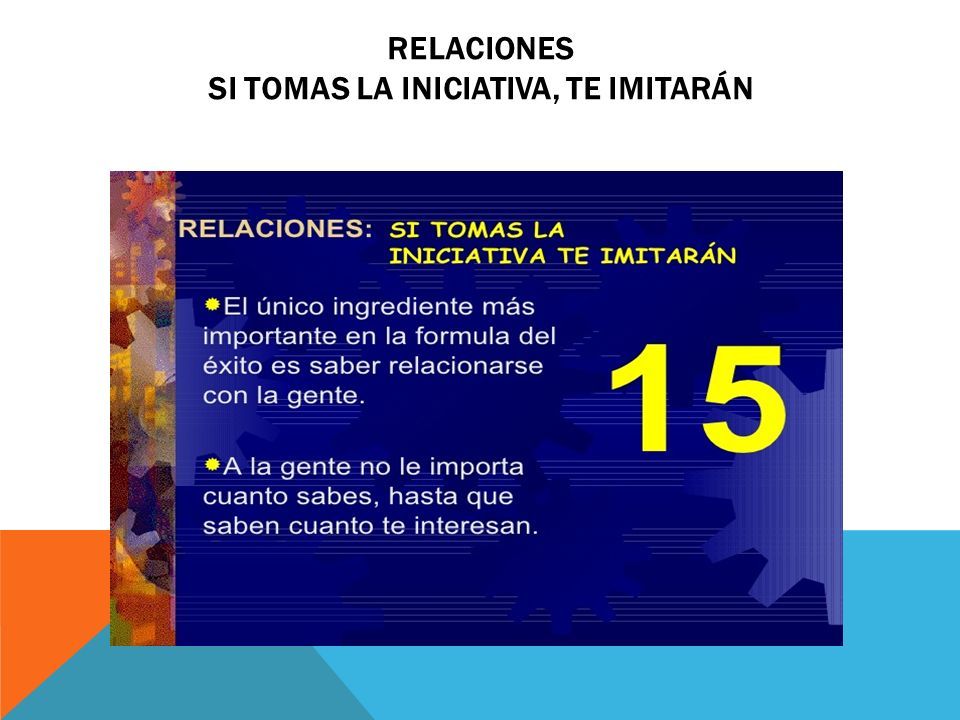 RELACIONES
SI TOMAS LA INICIATIVA, TE IMITARÁN

RELACIONES: SI TOMAS LA INICIATIVA TE IMITARÁN

El único ingrediente más importante en la formula del éxito es saber relacionarse con la gente.

A la gente no le importa cuanto sabes, hasta que saben cuanto te interesan.

15